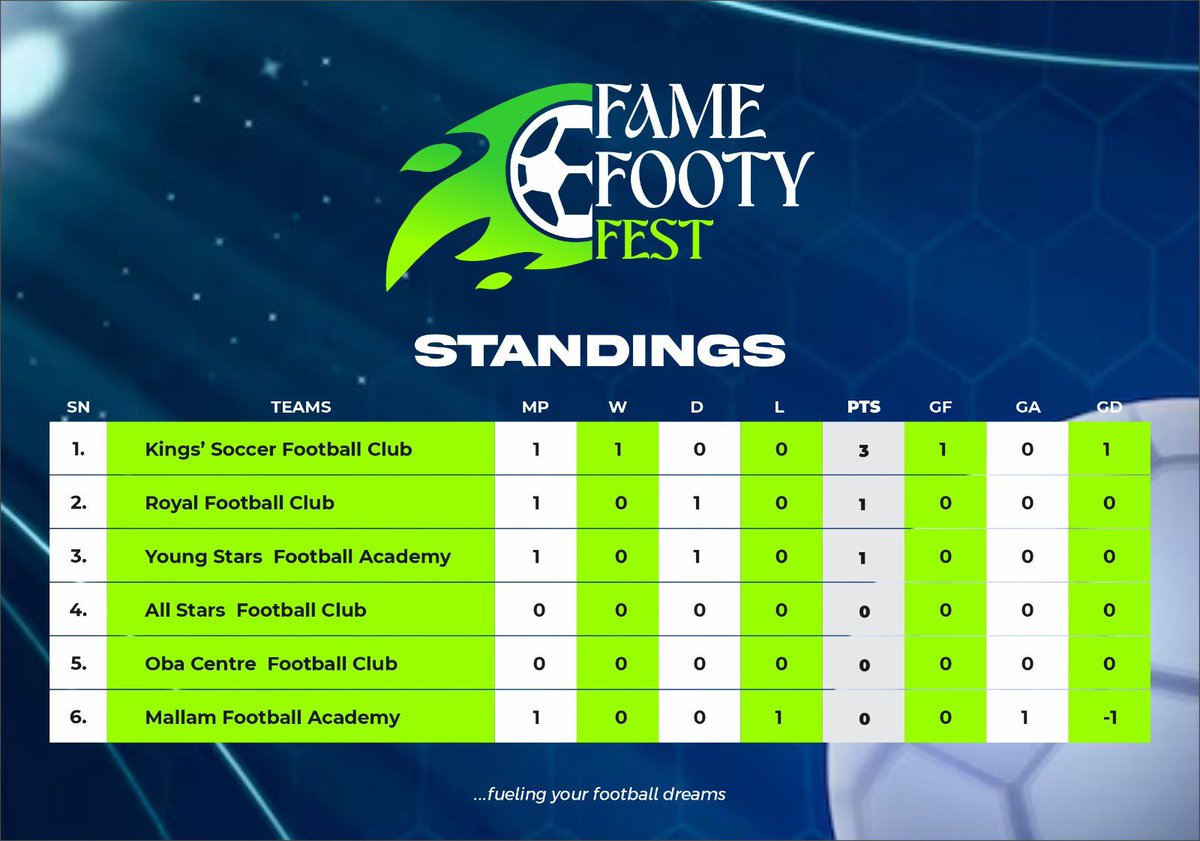 FAME FOOTY FEST

STANDINGS

| SN | TEAMS | MP | W | D | L | PTS | GF | GA | GD |
|---|---|---|---|---|---|---|---|---|---|
| 1. | Kings' Soccer Football Club | 1 | 1 | 0 | 0 | 3 | 1 | 0 | 1 |
| 2. | Royal Football Club | 1 | 0 | 1 | 0 | 1 | 0 | 0 | 0 |
| 3. | Young Stars Football Academy | 1 | 0 | 1 | 0 | 1 | 0 | 0 | 0 |
| 4. | All Stars Football Club | 0 | 0 | 0 | 0 | 0 | 0 | 0 | 0 |
| 5. | Oba Centre Football Club | 0 | 0 | 0 | 0 | 0 | 0 | 0 | 0 |
| 6. | Mallam Football Academy | 1 | 0 | 0 | 1 | 0 | 0 | 1 | -1 |

...fueling your football dreams